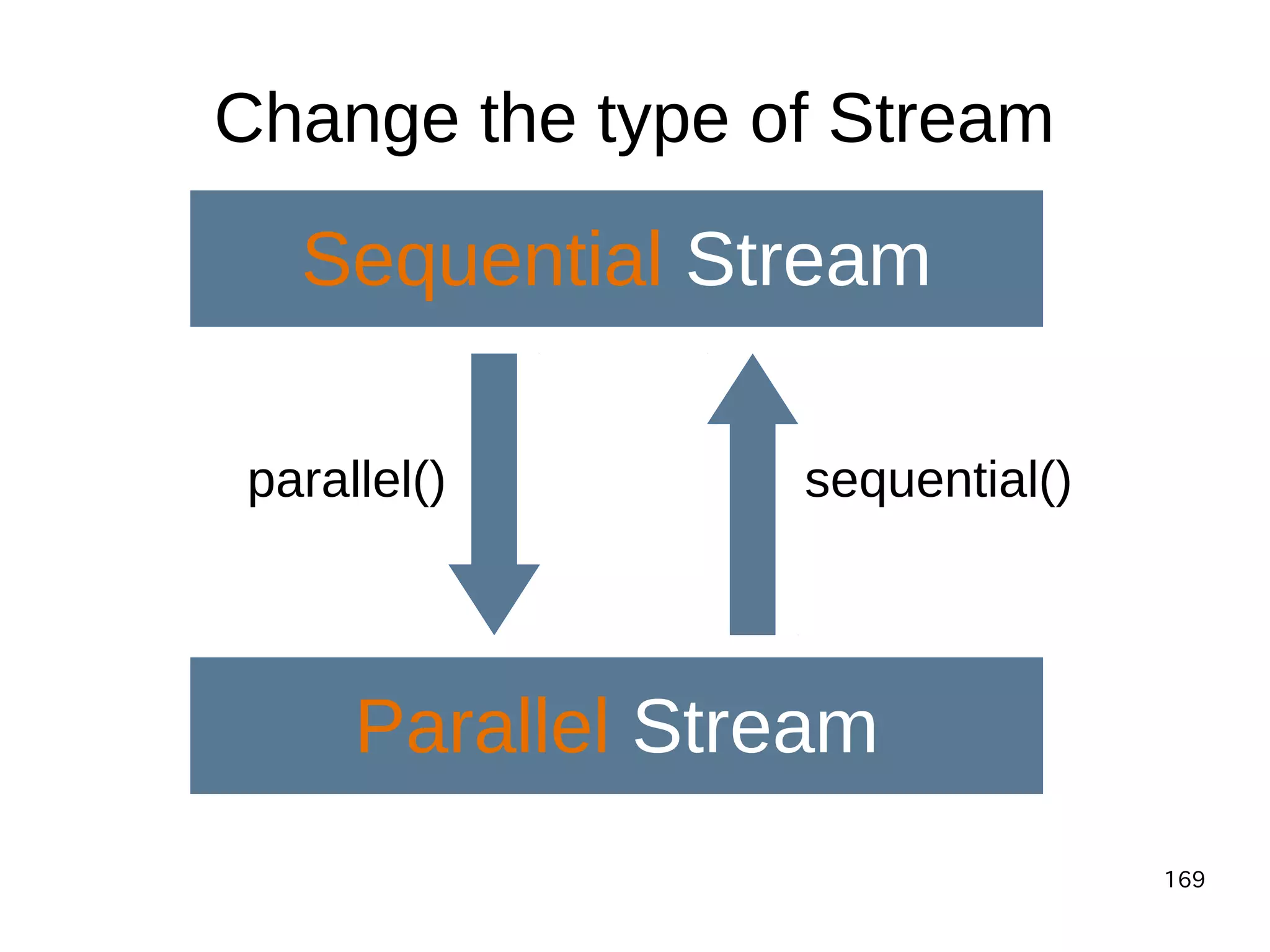 Change the type of Stream

Sequential Stream

parallel()

sequential()

Parallel Stream

169